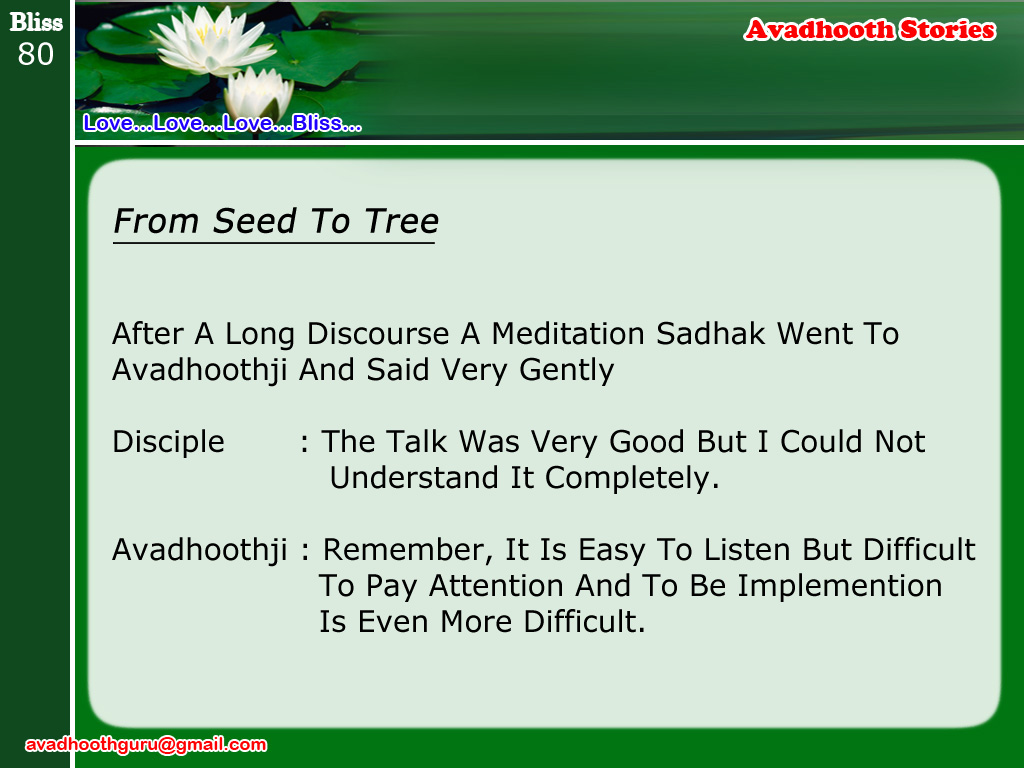 Bliss
80

Avadhooth Stories

Love...Love...Love...Bliss...

From Seed To Tree

After A Long Discourse A Meditation Sadhak Went To Avadhoothji And Said Very Gently

Disciple : The Talk Was Very Good But I Could Not Understand It Completely.

Avadhoothji : Remember, It Is Easy To Listen But Difficult To Pay Attention And To Be Implemention Is Even More Difficult.

avadhoothguru@gmail.com